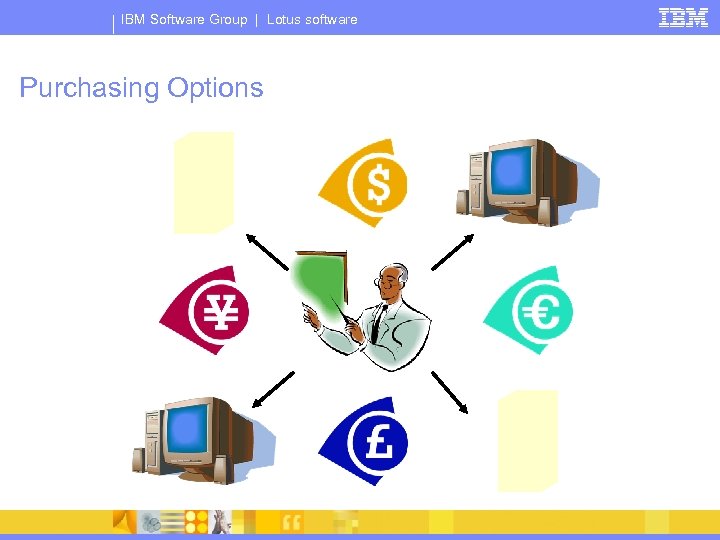 IBM Software Group | Lotus software

IBM

Purchasing Options

$

¥

€

£